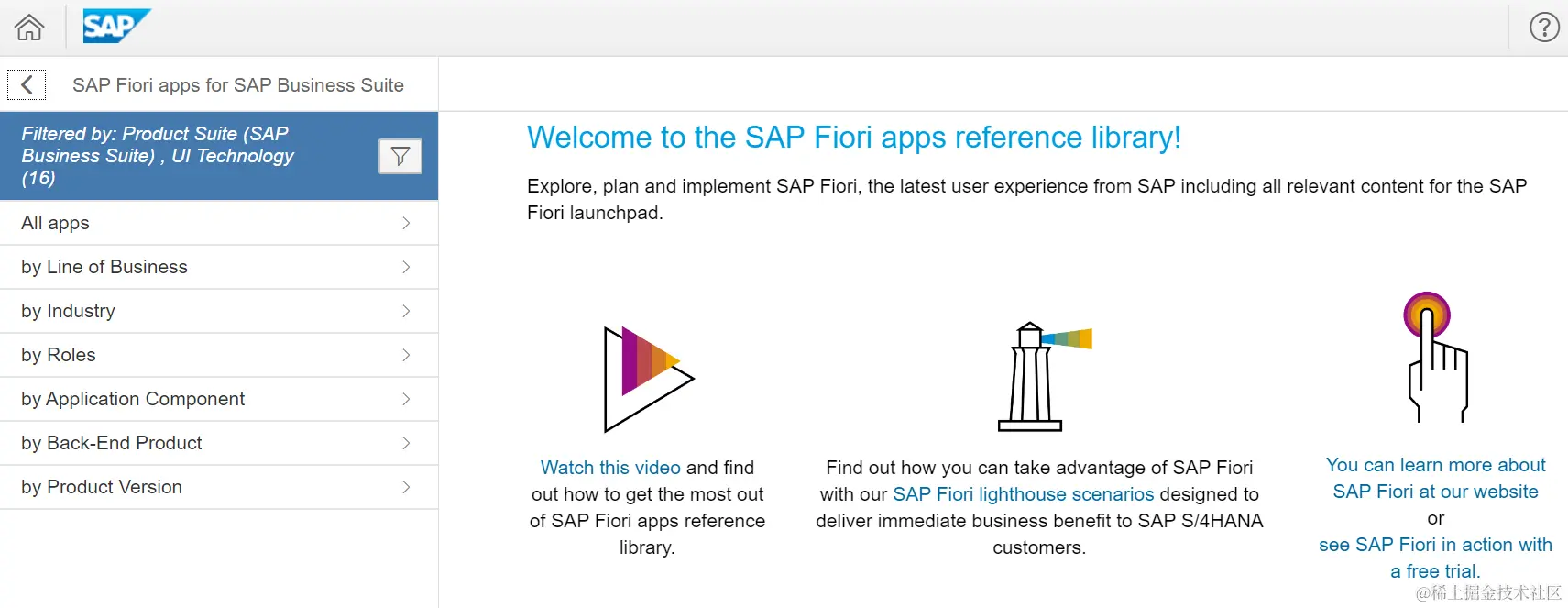 SAP

SAP Fiori apps for SAP Business Suite

Filtered by: Product Suite (SAP Business Suite) , UI Technology (16)

All apps

by Line of Business

by Industry

by Roles

by Application Component

by Back-End Product

by Product Version

Welcome to the SAP Fiori apps reference library!

Explore, plan and implement SAP Fiori, the latest user experience from SAP including all relevant content for the SAP Fiori launchpad.

Watch this video and find out how to get the most out of SAP Fiori apps reference library.

Find out how you can take advantage of SAP Fiori with our SAP Fiori lighthouse scenarios designed to deliver immediate business benefit to SAP S/4HANA customers.

You can learn more about SAP Fiori at our website
or
see SAP Fiori in action with a free trial.

@稀土掘金技术社区